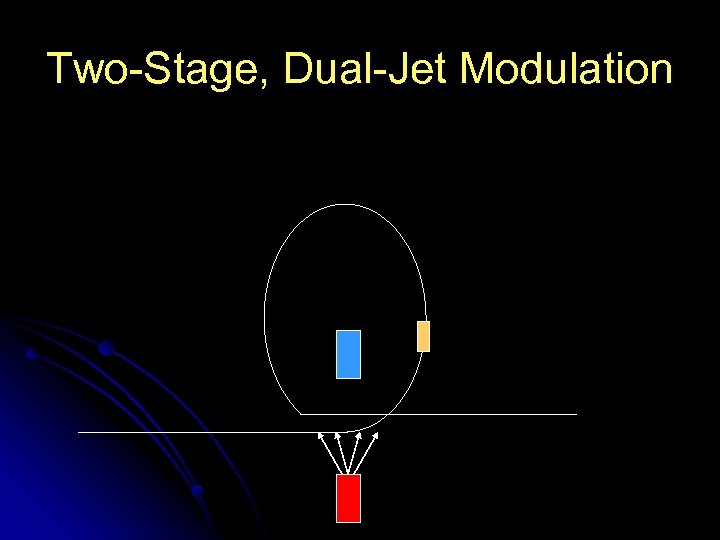 Two-Stage, Dual-Jet Modulation